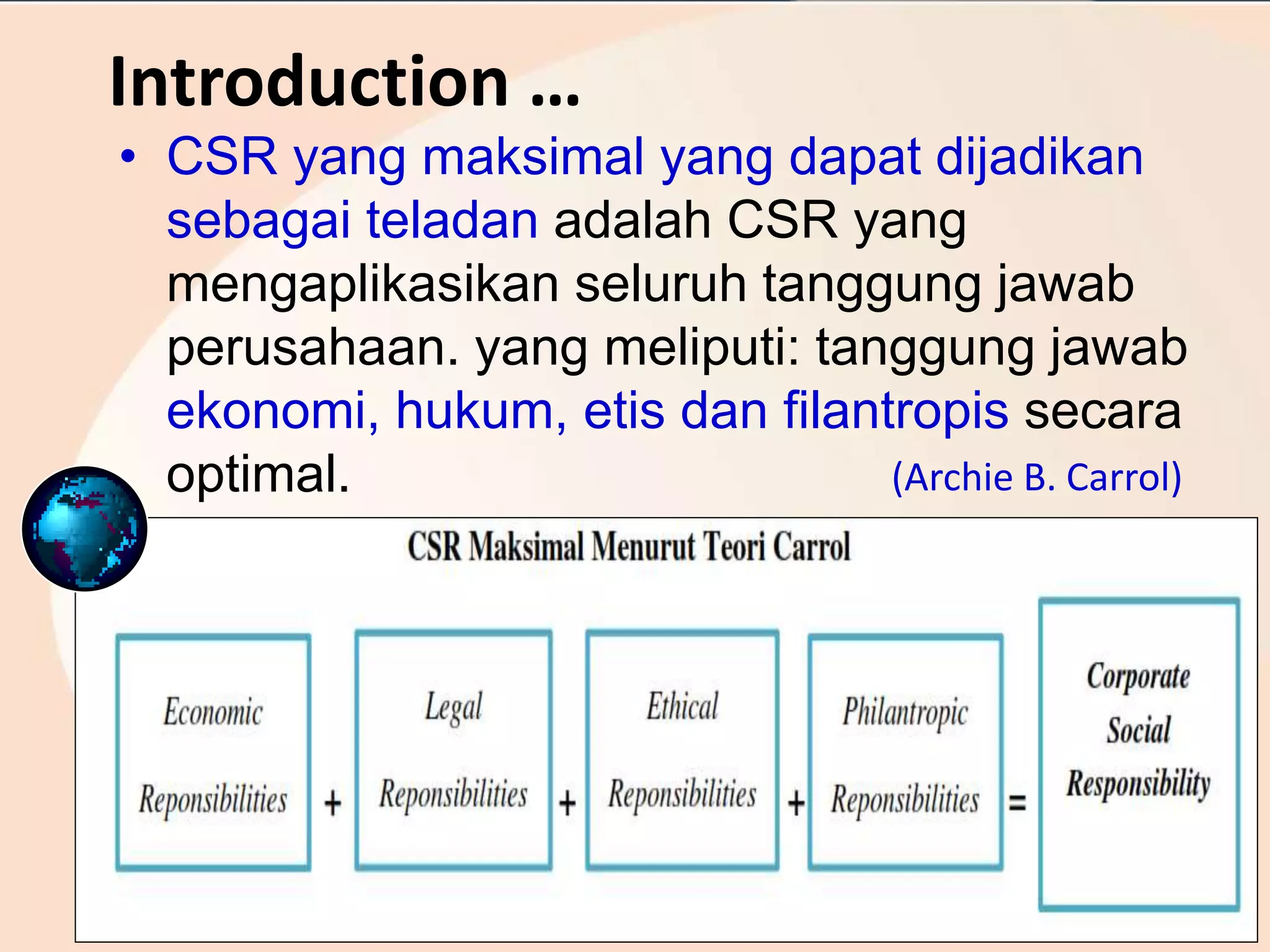 Introduction …

• CSR yang maksimal yang dapat dijadikan sebagai teladan adalah CSR yang mengaplikasikan seluruh tanggung jawab perusahaan. yang meliputi: tanggung jawab ekonomi, hukum, etis dan filantropis secara optimal. (Archie B. Carrol)

CSR Maksimal Menurut Teori Carrol

Economic Reponsibilities + Legal Reponsibilities + Ethical Reponsibilities + Philantropic Reponsibilities = Corporate Social Responsibility